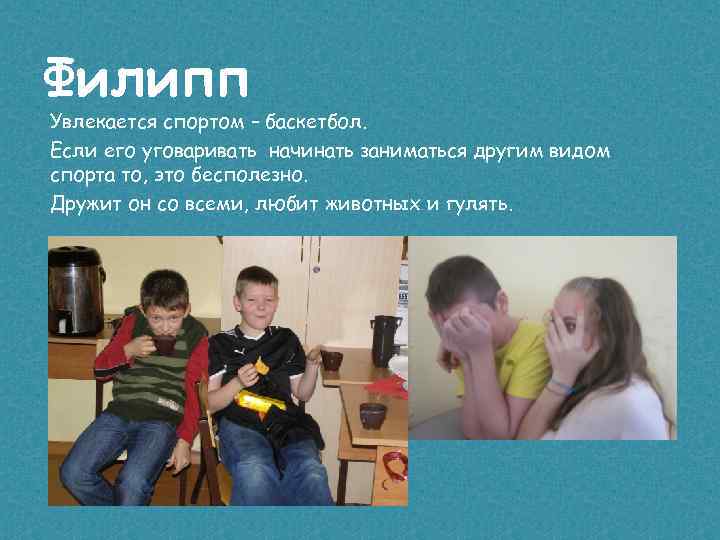 Филипп

Увлекается спортом – баскетбол.

Если его уговаривать начинать заниматься другим видом спорта то, это бесполезно.

Дружит он со всеми, любит животных и гулять.